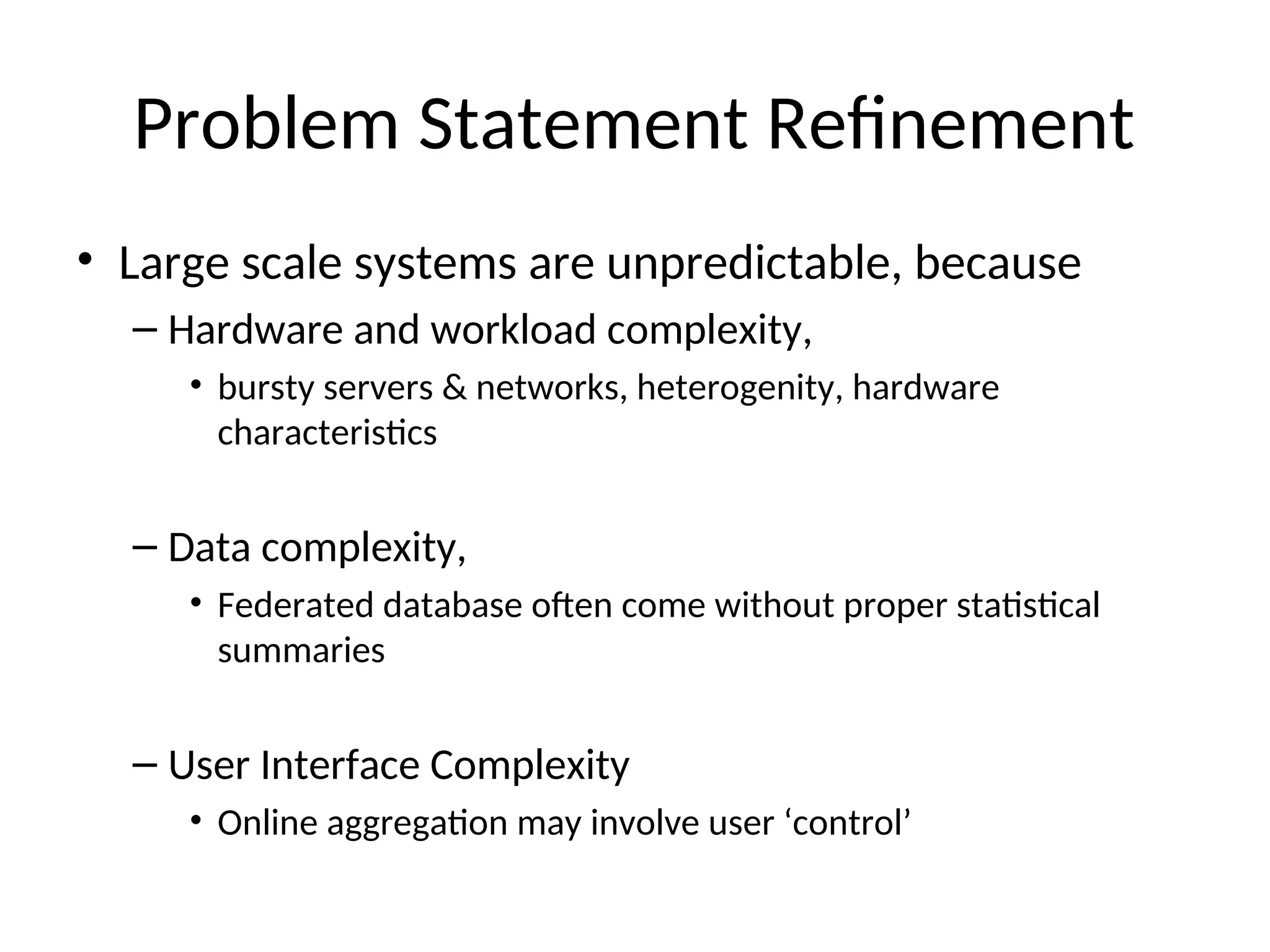 Problem Statement Refinement

• Large scale systems are unpredictable, because

– Hardware and workload complexity,

• bursty servers & networks, heterogenity, hardware characteristics

– Data complexity,

• Federated database often come without proper statistical summaries

– User Interface Complexity

• Online aggregation may involve user ‘control’